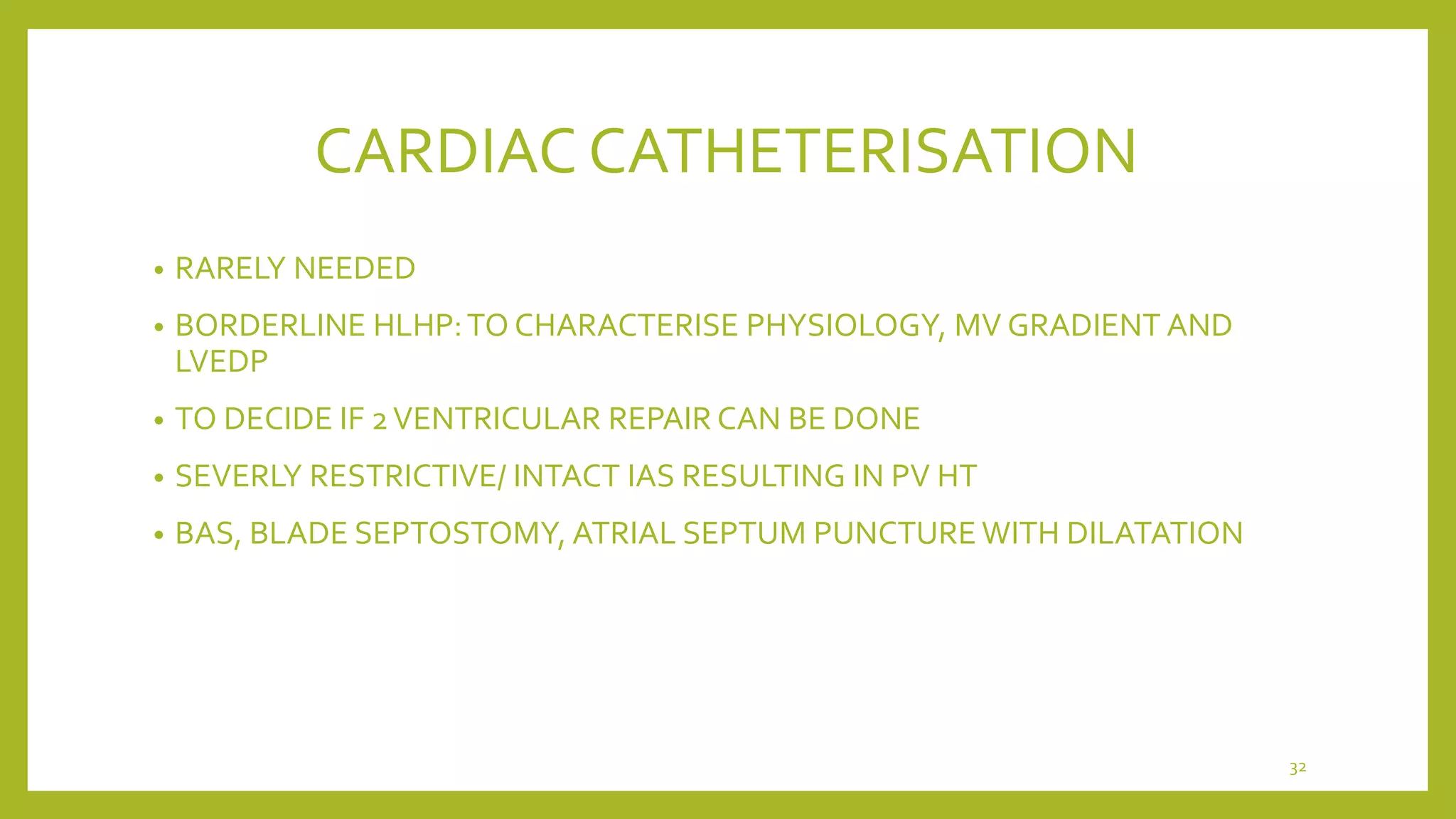 CARDIAC CATHETERISATION

• RARELY NEEDED
• BORDERLINE HLHP: TO CHARACTERISE PHYSIOLOGY, MV GRADIENT AND LVEDP
• TO DECIDE IF 2 VENTRICULAR REPAIR CAN BE DONE
• SEVERLY RESTRICTIVE/ INTACT IAS RESULTING IN PV HT
• BAS, BLADE SEPTOSTOMY, ATRIAL SEPTUM PUNCTURE WITH DILATATION

32